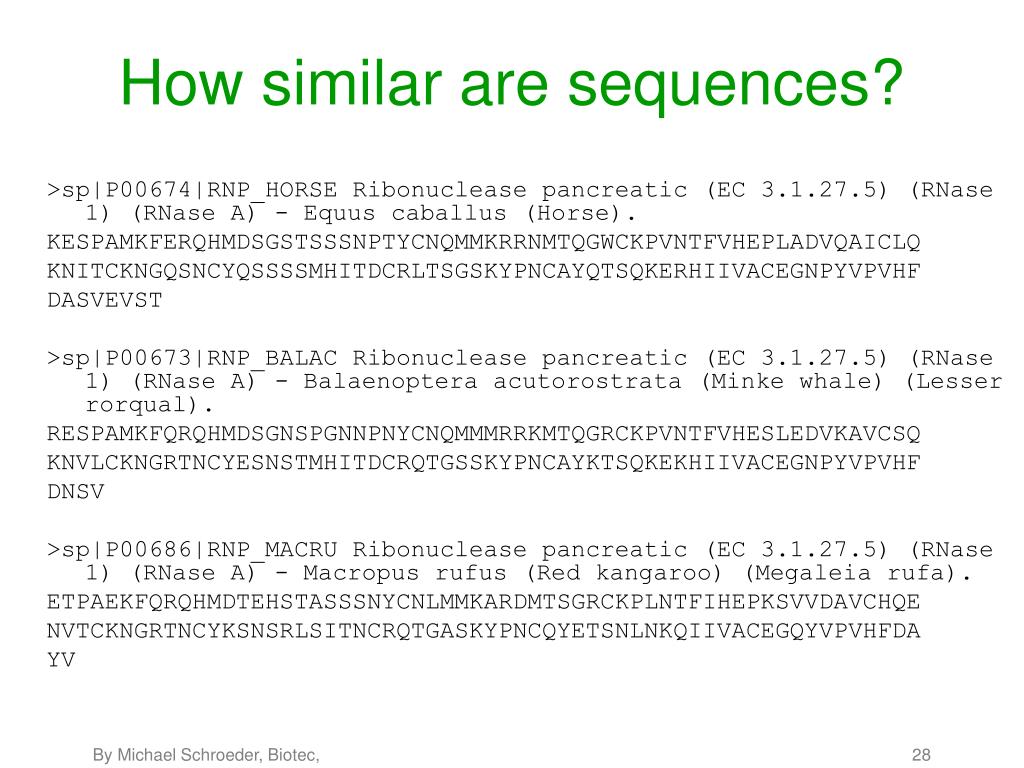 How similar are sequences?

>sp|P00674|RNP_HORSE Ribonuclease pancreatic (EC 3.1.27.5) (RNase 1) (RNase A) - Equus caballus (Horse).
KESPAMKFERQHMDSGSTSSSNPTYCNQMMKRRNMTQGWCKPVNTFVHEPLADVQAICLQ
KNITCKNGQSNCYQSSSSMHITDCRLTSGSKYPNCAYQTSQKERHIIVACEGNPYVPVHF
DASVEVST

>sp|P00673|RNP_BALAC Ribonuclease pancreatic (EC 3.1.27.5) (RNase 1) (RNase A) - Balaenoptera acutorostrata (Minke whale) (Lesser rorqual).
RESPAMKFQRQHMDSGNSPGNNPNYCNQMMMRRKMTQGRCKPVNTFVHESLEDVKAVCSQ
KNVLCKNGRTNCYESNSTMHITDCRQTGSSKYPNCAYKTSQKEKHIIVACEGNPYVPVHF
DNSV

>sp|P00686|RNP_MACRU Ribonuclease pancreatic (EC 3.1.27.5) (RNase 1) (RNase A) - Macropus rufus (Red kangaroo) (Megaleia rufa).
ETPAEKFQRQHMDTEHSTASSSNYCNLMMKARDMTSGRCKPLNTFIHEPKSVVDAVCHQE
NVTCKNGRTNCYKSNSRLSITNCRQTGASKYPNCQYETSNLNKQIIVACEGQYVPVHFDA
YV

By Michael Schroeder, Biotec,

28